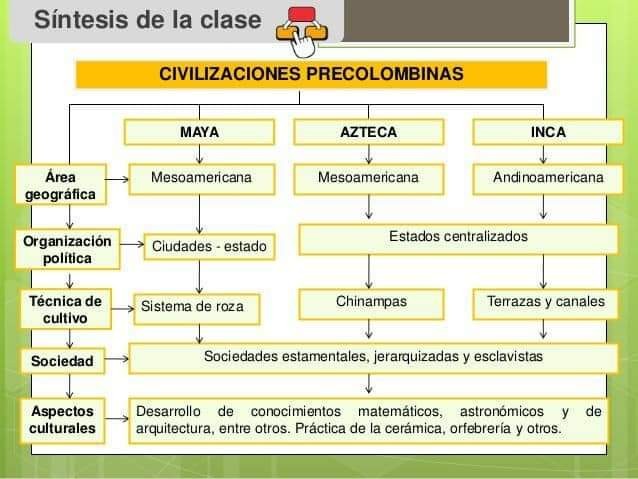 Síntesis de la clase

CIVILIZACIONES PRECOLOMBINAS

MAYA

AZTECA

INCA

Área geográfica

Mesoamericana

Mesoamericana

Andinoamericana

Organización política

Ciudades - estado

Estados centralizados

Técnica de cultivo

Sistema de roza

Chinampas

Terrazas y canales

Sociedad

Sociedades estamentales, jerarquizadas y esclavistas

Aspectos culturales

Desarrollo de conocimientos matemáticos, astronómicos y de arquitectura, entre otros. Práctica de la cerámica, orfebrería y otros.